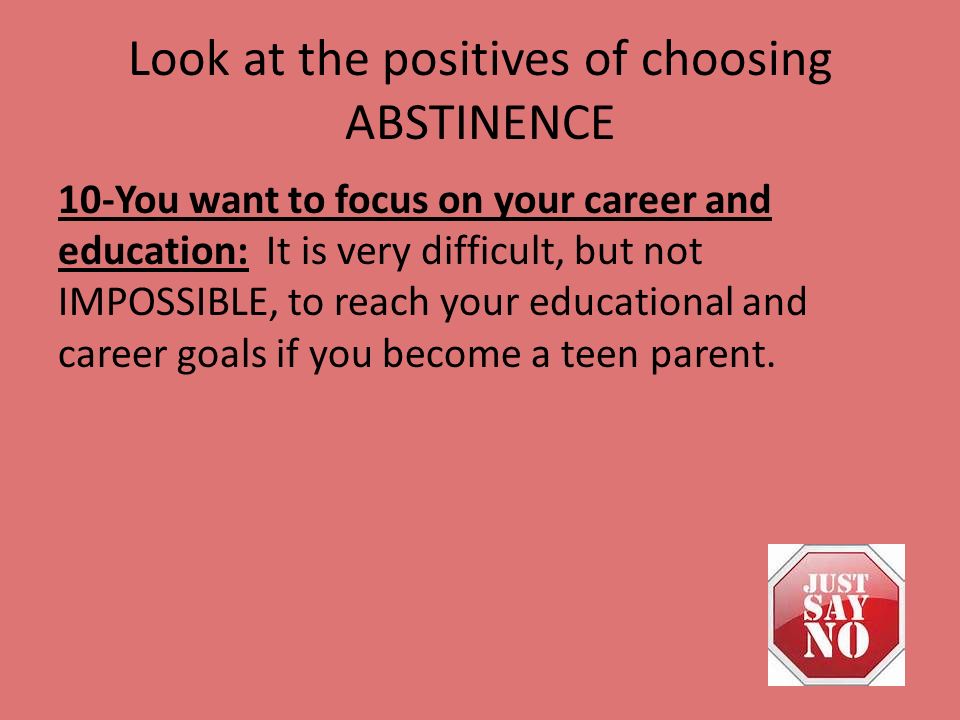 Look at the positives of choosing ABSTINENCE

10-You want to focus on your career and education: It is very difficult, but not IMPOSSIBLE, to reach your educational and career goals if you become a teen parent.

JUST SAY NO